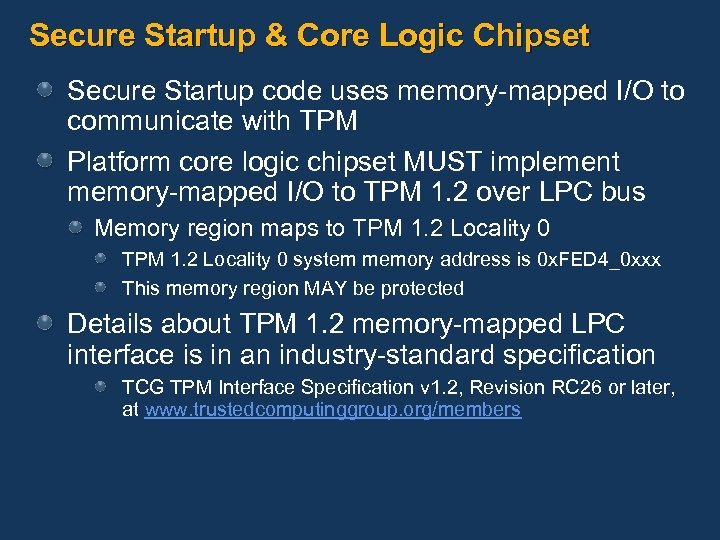 Secure Startup & Core Logic Chipset

Secure Startup code uses memory-mapped I/O to communicate with TPM

Platform core logic chipset MUST implement memory-mapped I/O to TPM 1.2 over LPC bus

Memory region maps to TPM 1.2 Locality 0

TPM 1.2 Locality 0 system memory address is 0xFED4_0xxx

This memory region MAY be protected

Details about TPM 1.2 memory-mapped LPC interface is in an industry-standard specification

TCG TPM Interface Specification v1.2, Revision RC26 or later, at www.trustedcomputinggroup.org/members